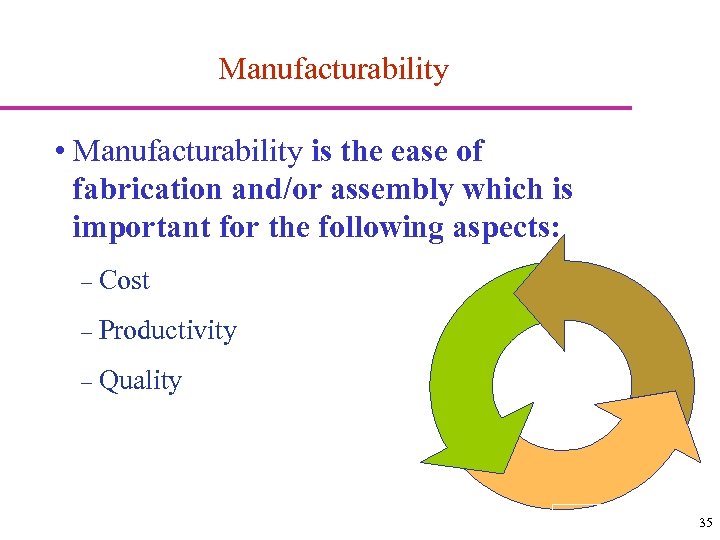 Manufacturability

• Manufacturability is the ease of fabrication and/or assembly which is important for the following aspects:

– Cost

– Productivity

– Quality

35